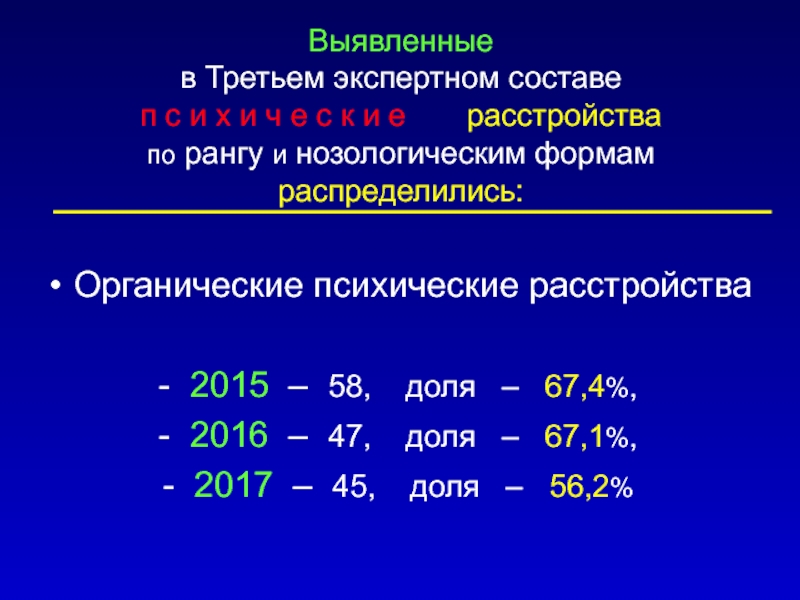 Выявленные
в Третьем экспертном составе
п с и х и ч е с к и е расстройства
по рангу и нозологическим формам
распределились:

• Органические психические расстройства

- 2015 – 58, доля – 67,4%,
- 2016 – 47, доля – 67,1%,
- 2017 – 45, доля – 56,2%